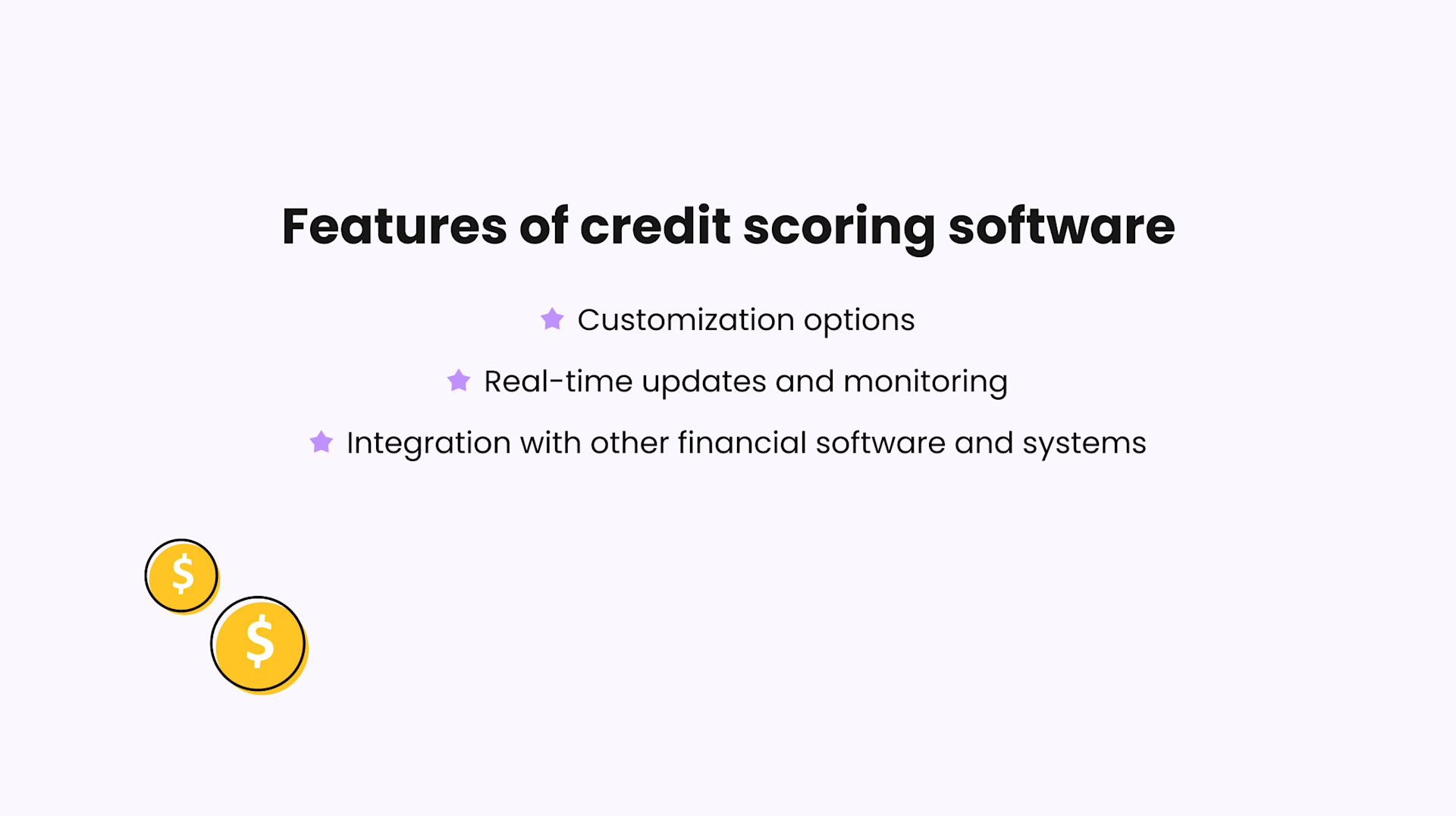 Features of credit scoring software

Customization options

Real-time updates and monitoring

Integration with other financial software and systems

$

$